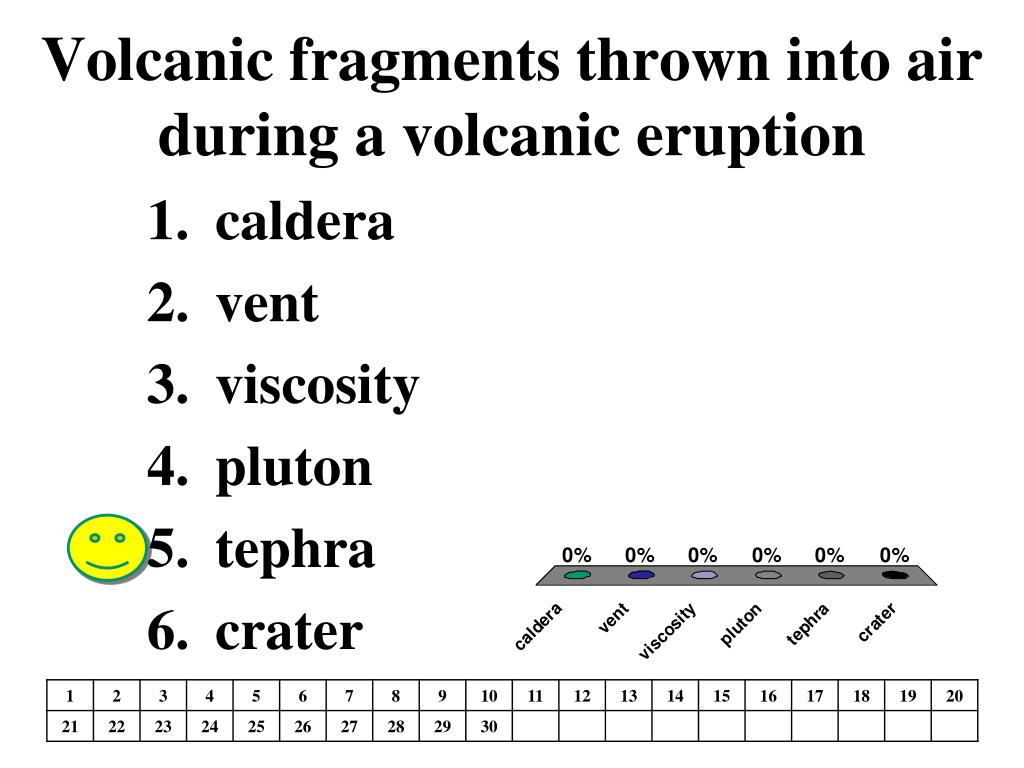 Volcanic fragments thrown into air during a volcanic eruption

1. caldera
2. vent
3. viscosity
4. pluton
5. tephra
6. crater

0% 0% 0% 0% 0% 0%

caldera vent viscosity pluton tephra crater

| 1 | 2 | 3 | 4 | 5 | 6 | 7 | 8 | 9 | 10 | 11 | 12 | 13 | 14 | 15 | 16 | 17 | 18 | 19 | 20 |
|---|---|---|---|---|---|---|---|---|---|---|---|---|---|---|---|---|---|---|---|
| 21 | 22 | 23 | 24 | 25 | 26 | 27 | 28 | 29 | 30 | | | | | | | | | | |